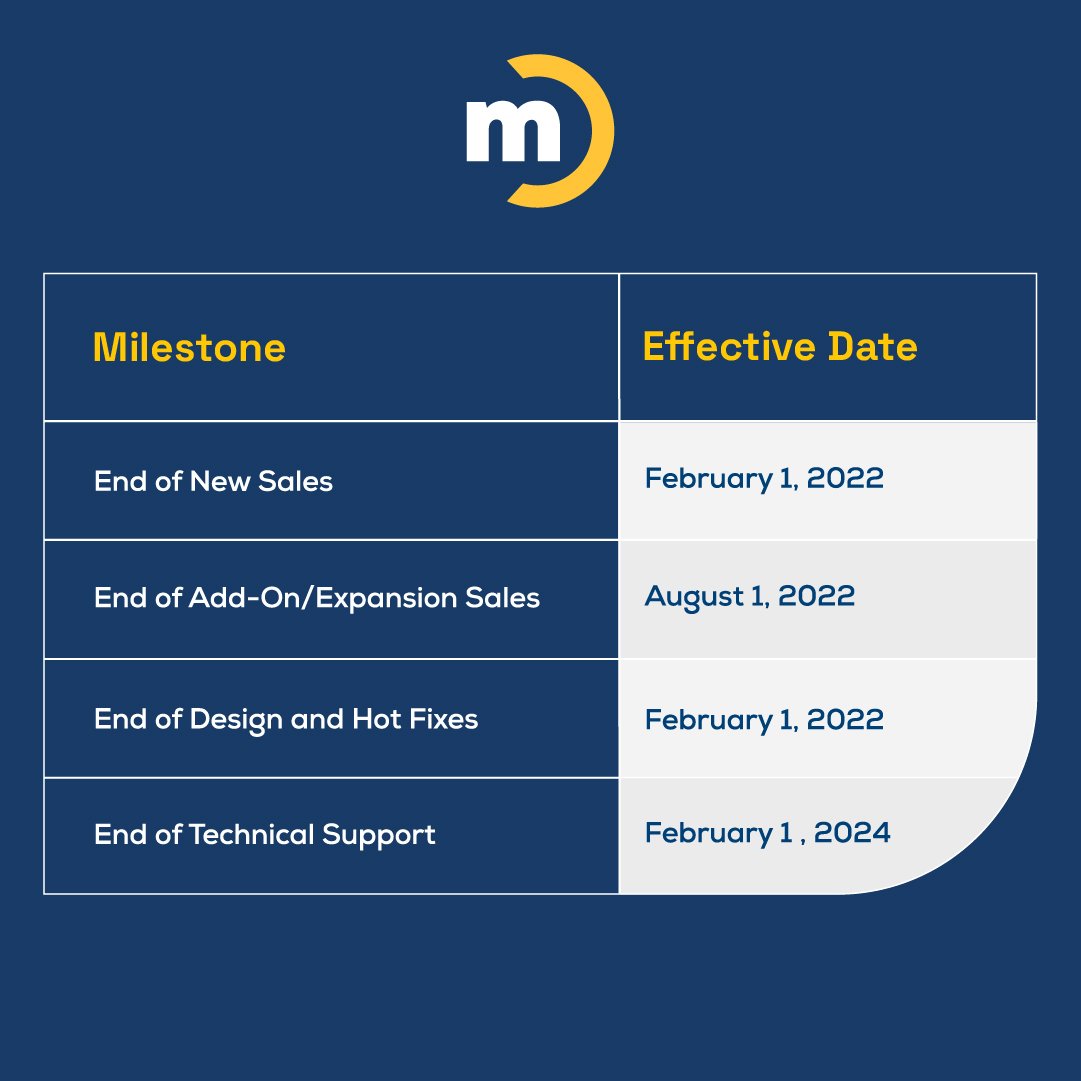 m

| Milestone | Effective Date |
|---|---|
| End of New Sales | February 1, 2022 |
| End of Add-On/Expansion Sales | August 1, 2022 |
| End of Design and Hot Fixes | February 1, 2022 |
| End of Technical Support | February 1 , 2024 |